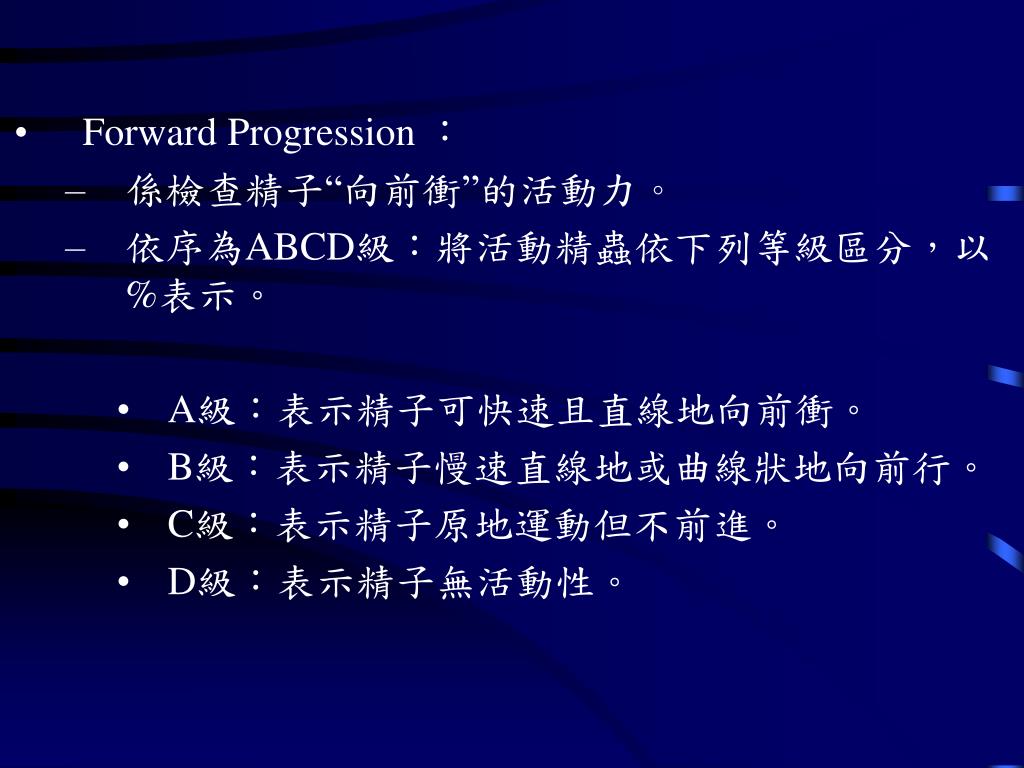 • Forward Progression ：

– 係檢查精子“向前衝”的活動力。

– 依序為ABCD級：將活動精蟲依下列等級區分，以%表示。

• A級：表示精子可快速且直線地向前衝。

• B級：表示精子慢速直線地或曲線狀地向前行。

• C級：表示精子原地運動但不前進。

• D級：表示精子無活動性。